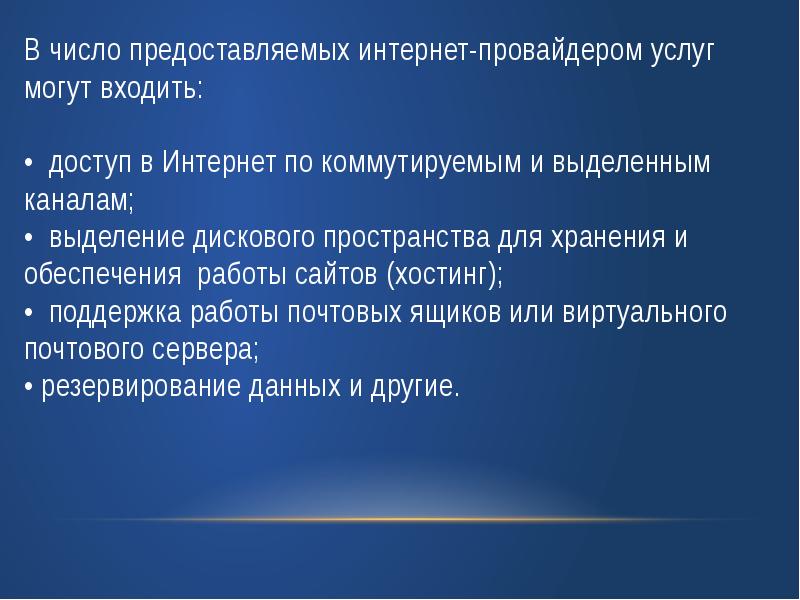 В число предоставляемых интернет-провайдером услуг могут входить:

• доступ в Интернет по коммутируемым и выделенным каналам;
• выделение дискового пространства для хранения и обеспечения работы сайтов (хостинг);
• поддержка работы почтовых ящиков или виртуального почтового сервера;
• резервирование данных и другие.